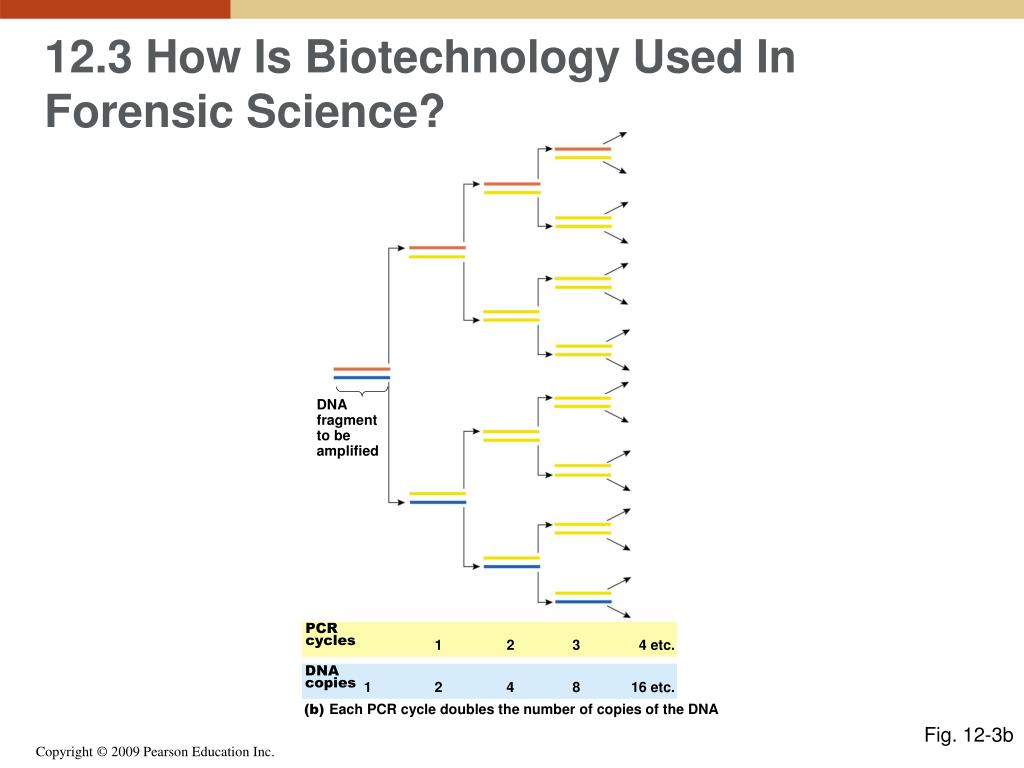 12.3 How Is Biotechnology Used In Forensic Science?

DNA fragment to be amplified

| PCR cycles | | 1 | 2 | 3 | 4 etc. |
|---|---|---|---|---|---|
| DNA copies | 1 | 2 | 4 | 8 | 16 etc. |

(b) Each PCR cycle doubles the number of copies of the DNA

Fig. 12-3b

Copyright © 2009 Pearson Education Inc.